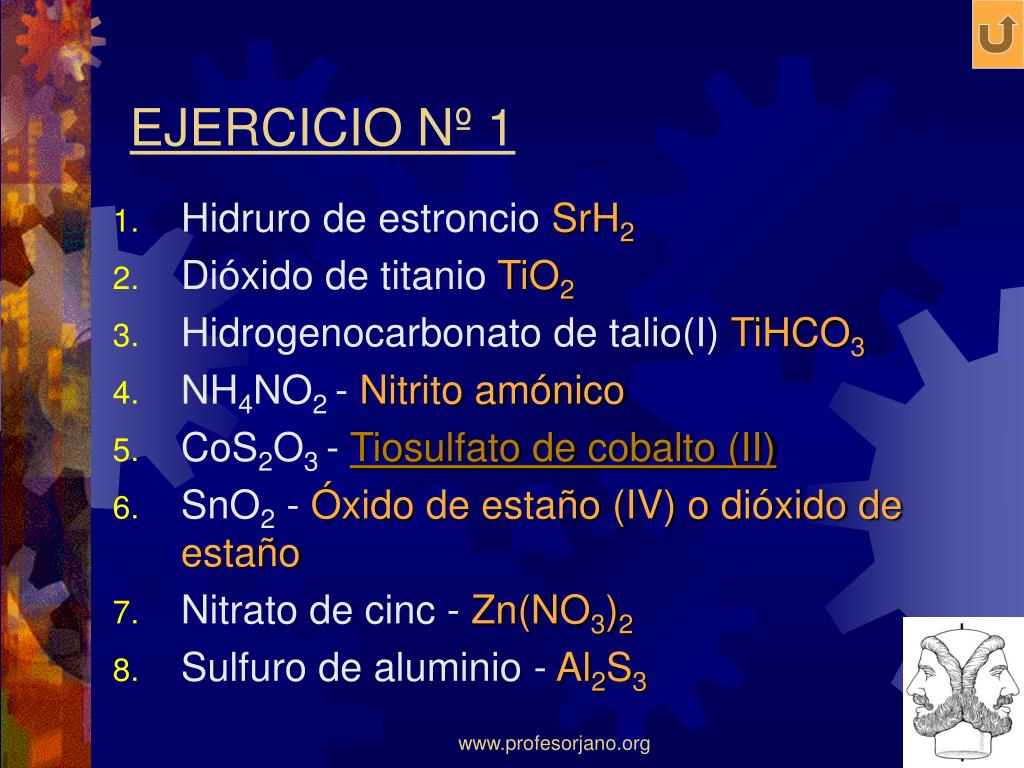 EJERCICIO Nº 1

1. Hidruro de estroncio $SrH_2$
2. Dióxido de titanio $TiO_2$
3. Hidrogenocarbonato de talio(I) $TiHCO_3$
4. $NH_4NO_2$ - Nitrito amónico
5. $CoS_2O_3$ - Tiosulfato de cobalto (II)
6. $SnO_2$ - Óxido de estaño (IV) o dióxido de estaño
7. Nitrato de cinc - $Zn(NO_3)_2$
8. Sulfuro de aluminio - $Al_2S_3$

www.profesorjano.org